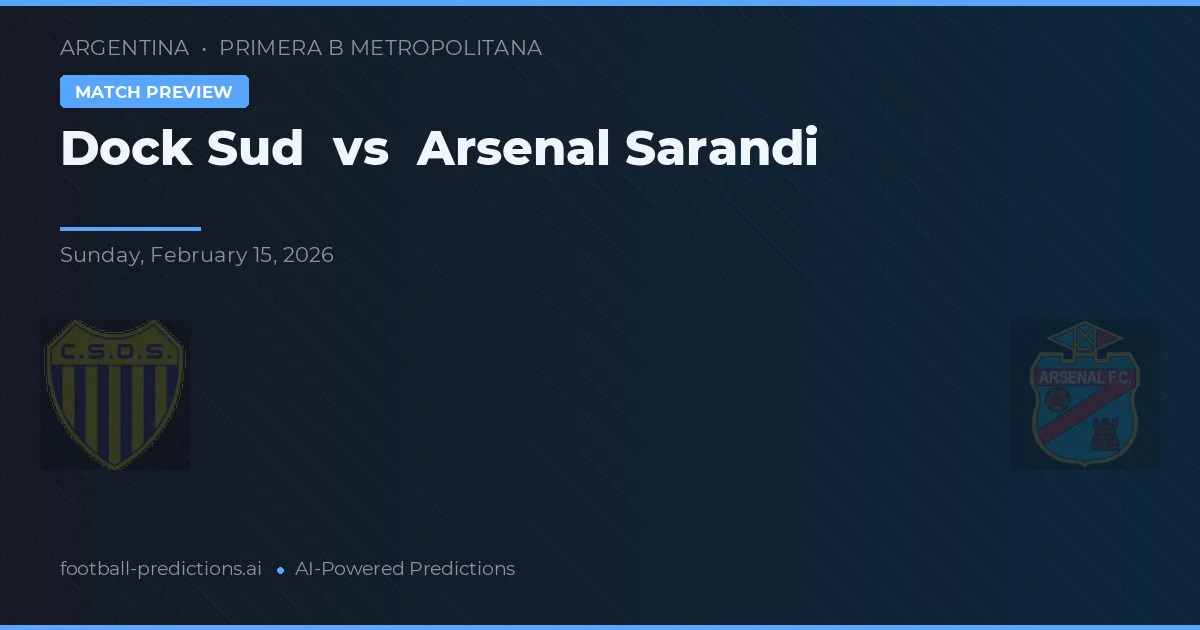 ARGENTINA • PRIMERA B METROPOLITANA

MATCH PREVIEW

Dock Sud vs Arsenal Sarandi

Sunday, February 15, 2026

C.S.D.S.

ARSENAL F.C.

football-predictions.ai • AI-Powered Predictions